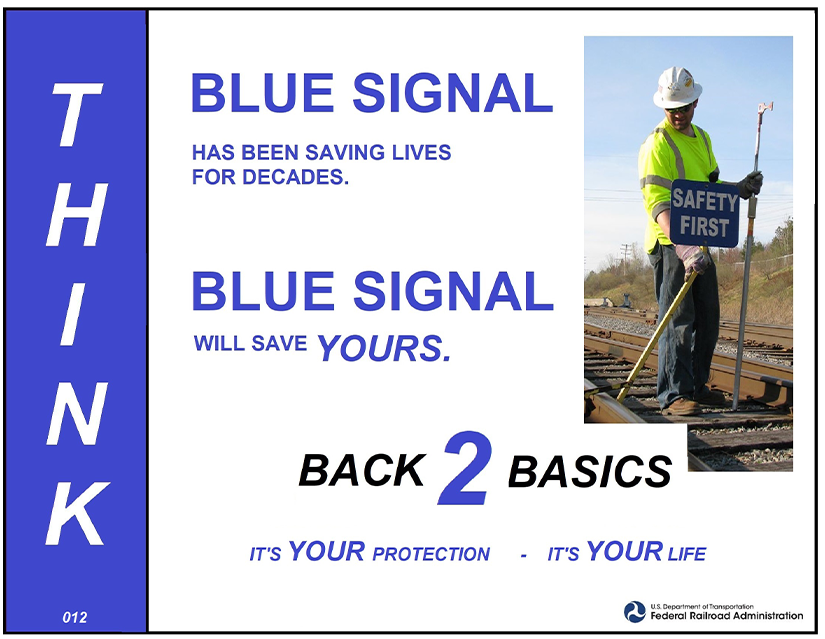 THINK

012

BLUE SIGNAL

HAS BEEN SAVING LIVES FOR DECADES.

BLUE SIGNAL

WILL SAVE YOURS.

SAFETY FIRST

BACK 2 BASICS

IT'S YOUR PROTECTION - IT'S YOUR LIFE

U.S. Department of Transportation
Federal Railroad Administration